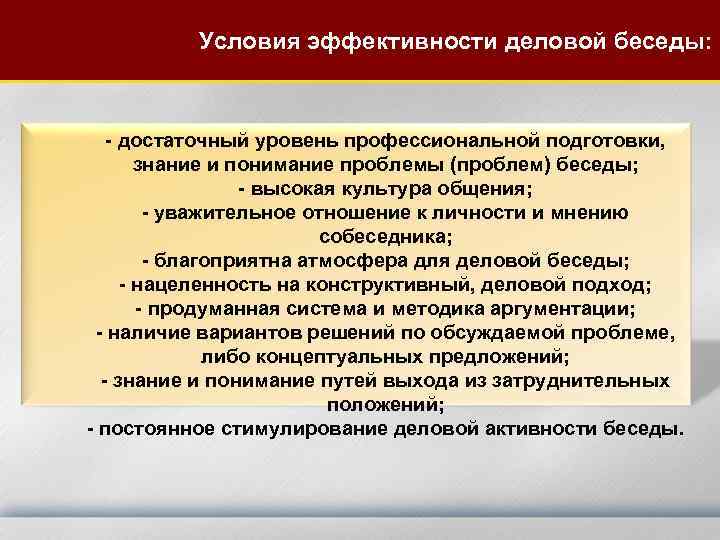 Условия эффективности деловой беседы:

- достаточный уровень профессиональной подготовки, знание и понимание проблемы (проблем) беседы;
- высокая культура общения;
- уважительное отношение к личности и мнению собеседника;
- благоприятна атмосфера для деловой беседы;
- нацеленность на конструктивный, деловой подход;
- продуманная система и методика аргументации;
- наличие вариантов решений по обсуждаемой проблеме, либо концептуальных предложений;
- знание и понимание путей выхода из затруднительных положений;
- постоянное стимулирование деловой активности беседы.